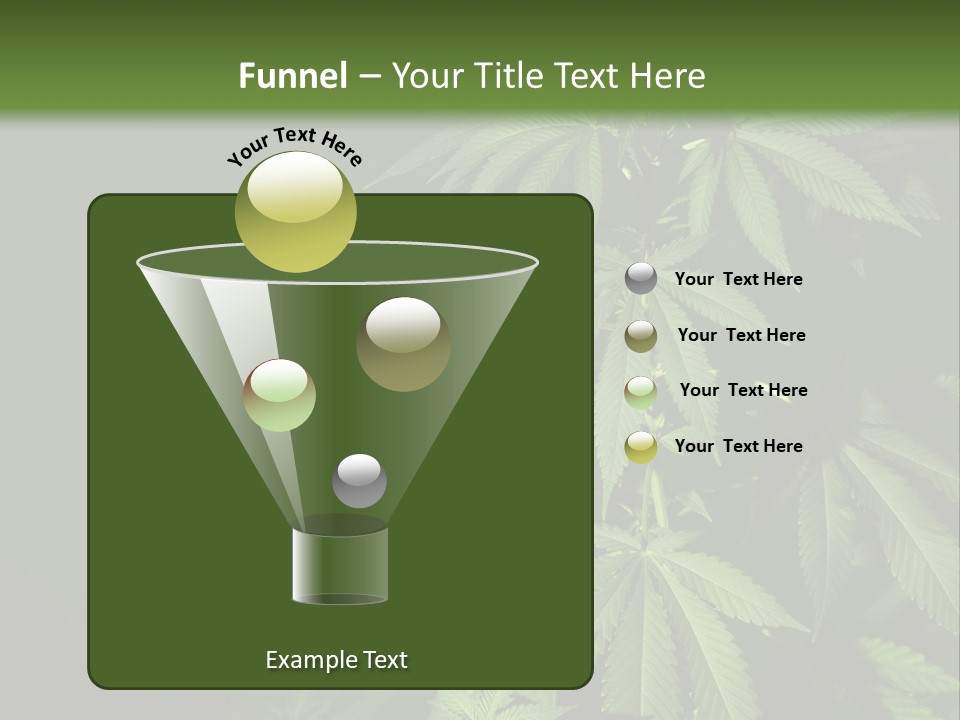 Funnel – Your Title Text Here

Your Text Here

Example Text

Your Text Here

Your Text Here

Your Text Here

Your Text Here